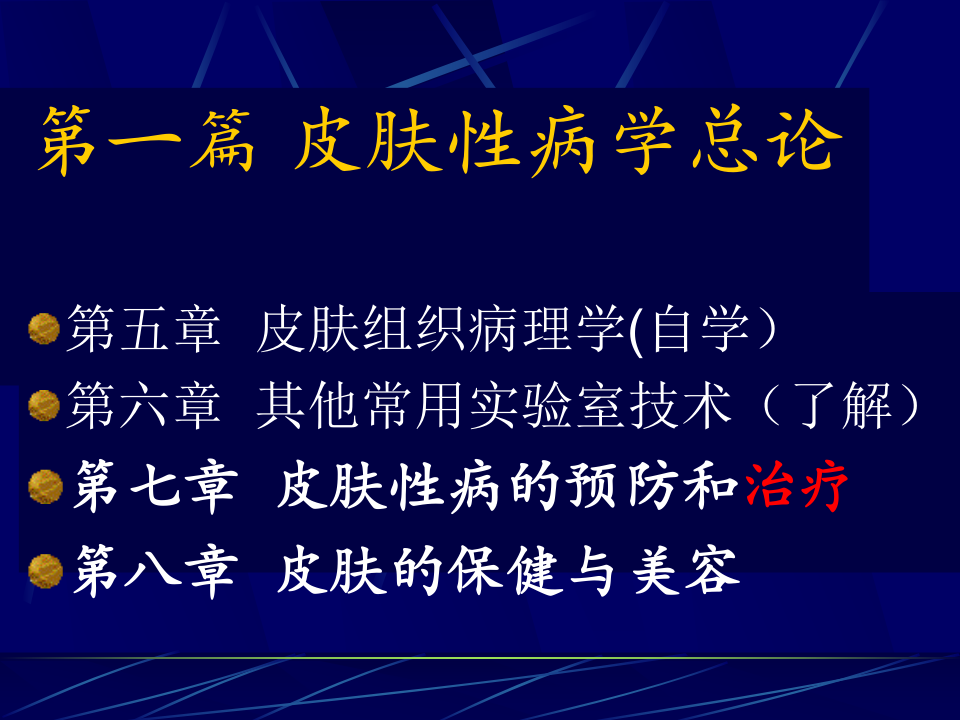 第一篇 皮肤性病学总论

第五章 皮肤组织病理学(自学）
第六章 其他常用实验室技术（了解）
第七章 皮肤性病的预防和治疗
第八章 皮肤的保健与美容